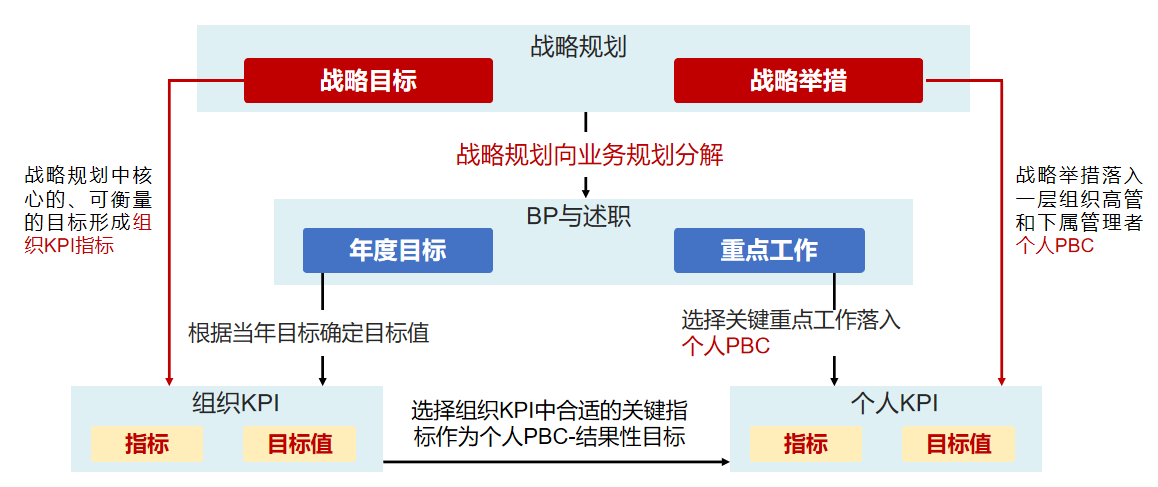 战略规划

战略目标

战略举措

战略规划向业务规划分解

战略规划中核心的、可衡量的目标形成组织KPI指标

战略举措落入一层组织高管和下属管理者个人PBC

BP与述职

年度目标

重点工作

根据当年目标确定目标值

选择关键重点工作落入个人PBC

组织KPI

指标

目标值

选择组织KPI中合适的关键指标作为个人PBC-结果性目标

个人KPI

指标

目标值